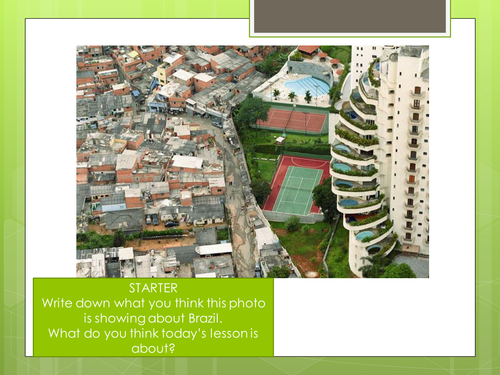 STARTER
Write down what you think this photo is showing about Brazil.
What do you think today's lesson is about?